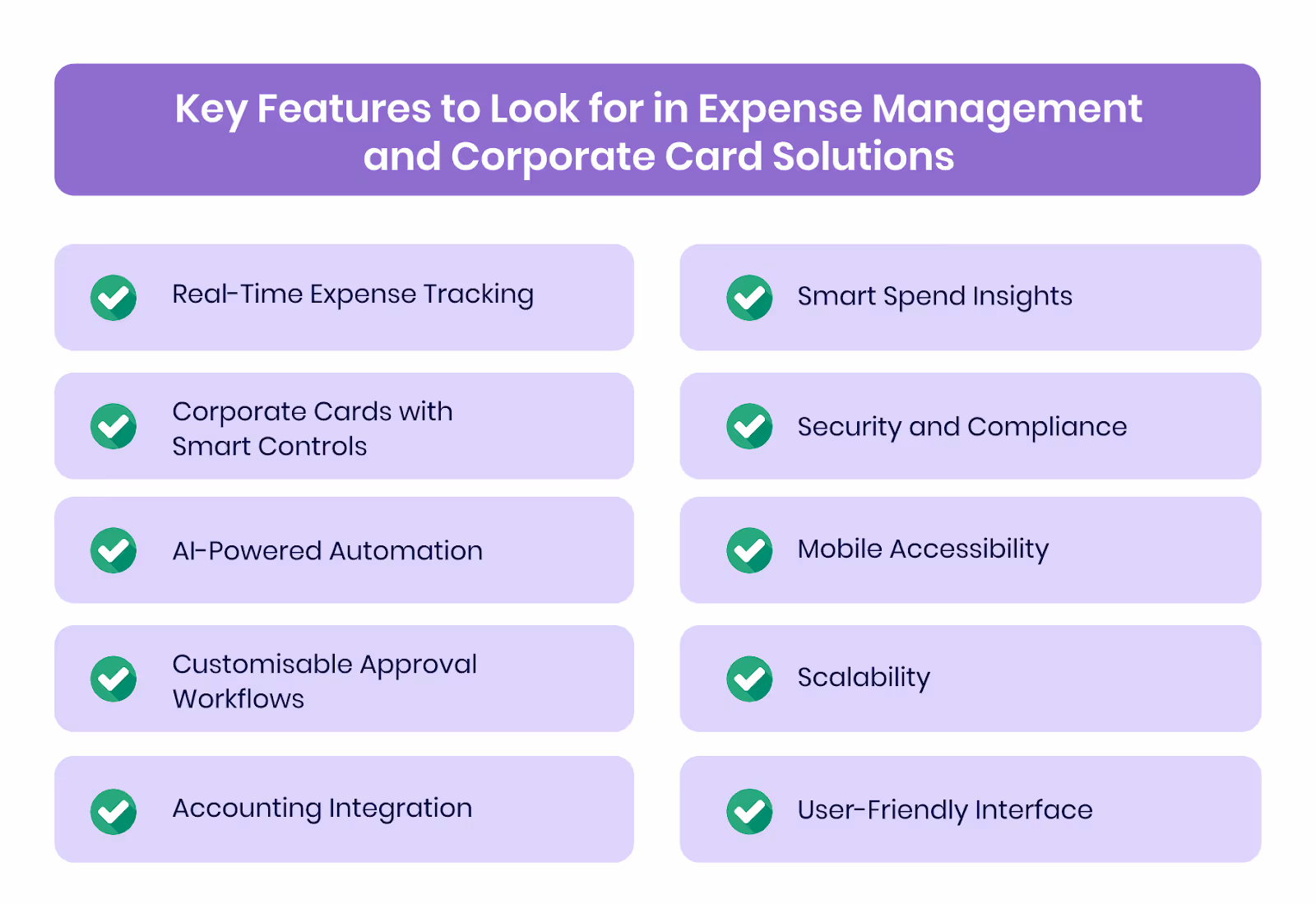 Key Features to Look for in Expense Management and Corporate Card Solutions

Real-Time Expense Tracking

Corporate Cards with Smart Controls

AI-Powered Automation

Customisable Approval Workflows

Accounting Integration

Smart Spend Insights

Security and Compliance

Mobile Accessibility

Scalability

User-Friendly Interface